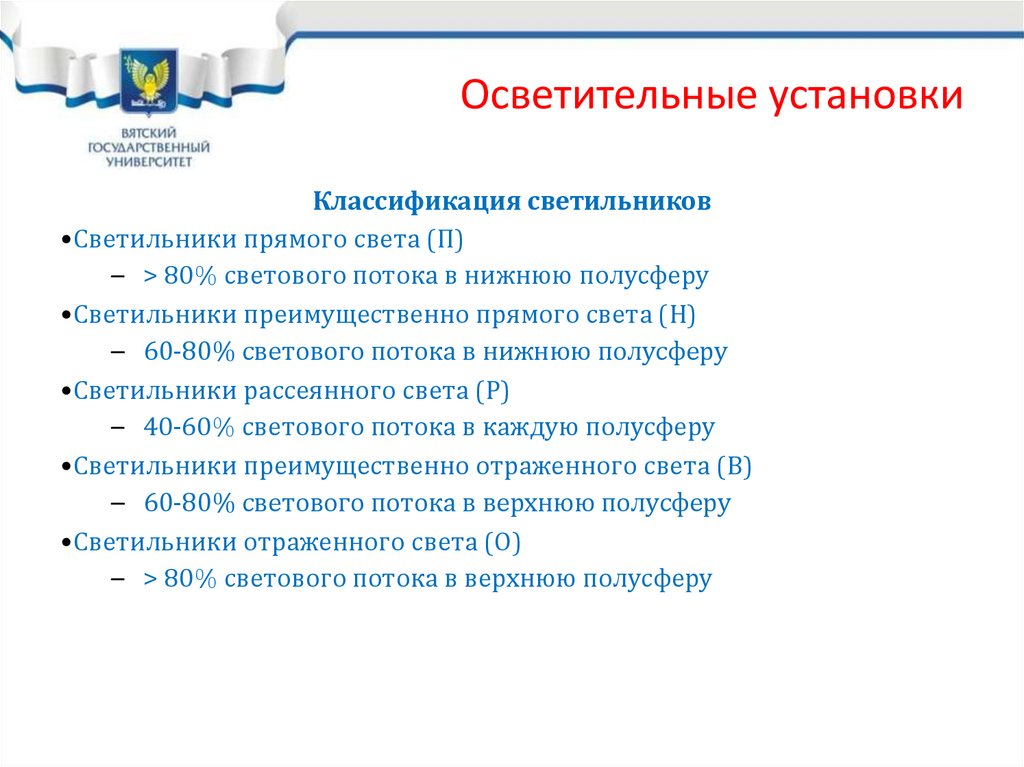 ВЯТСКИЙ ГОСУДАРСТВЕННЫЙ УНИВЕРСИТЕТ

Осветительные установки

Классификация светильников

•Светильники прямого света (П)
– > 80% светового потока в нижнюю полусферу
•Светильники преимущественно прямого света (Н)
– 60-80% светового потока в нижнюю полусферу
•Светильники рассеянного света (Р)
– 40-60% светового потока в каждую полусферу
•Светильники преимущественно отраженного света (В)
– 60-80% светового потока в верхнюю полусферу
•Светильники отраженного света (О)
– > 80% светового потока в верхнюю полусферу